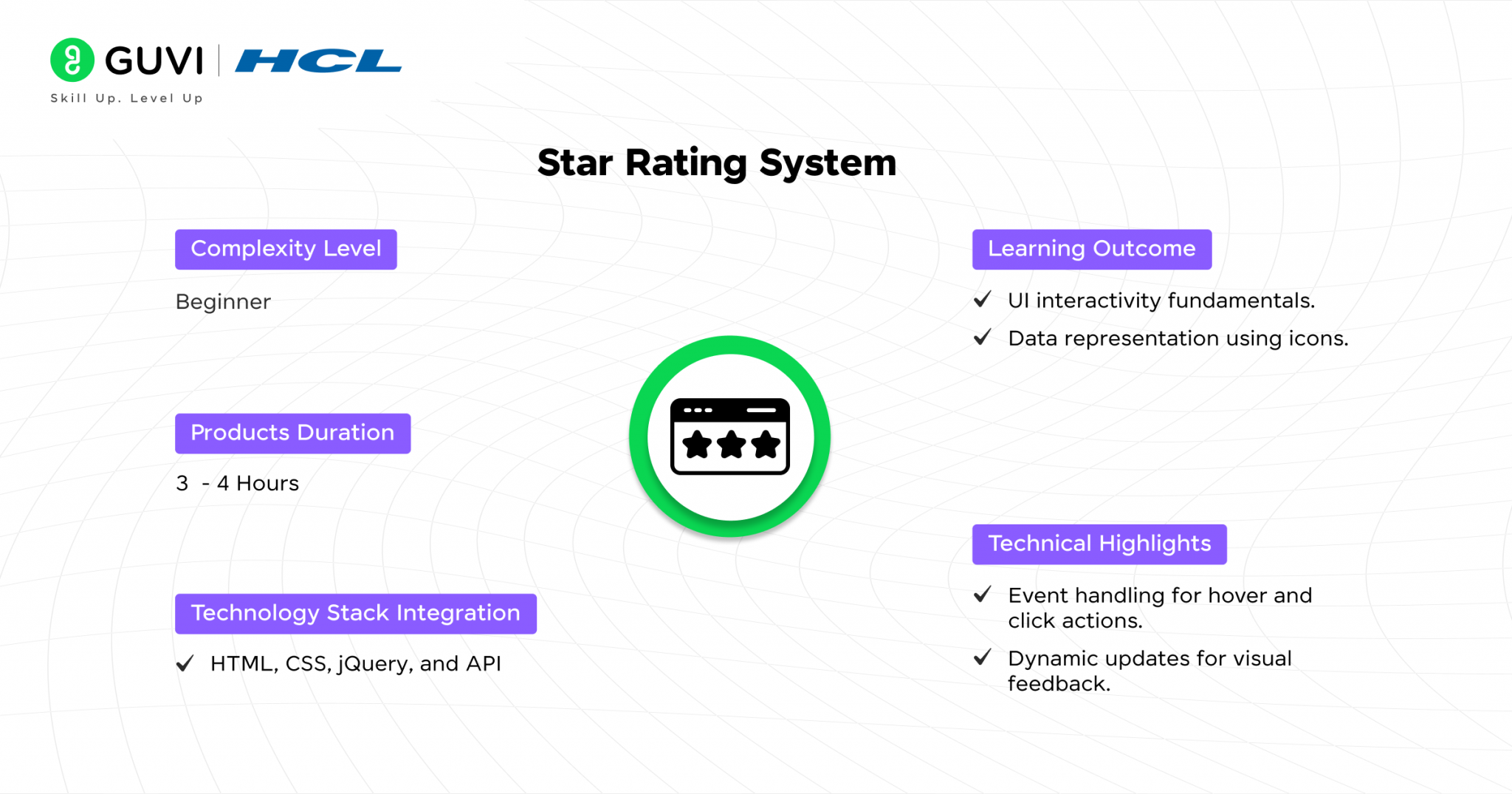 GUVI | HCL
Skill Up. Level Up

Star Rating System

Complexity Level

Beginner

Products Duration

3 - 4 Hours

Technology Stack Integration

✓ HTML, CSS, jQuery, and API

Learning Outcome

✓ UI interactivity fundamentals.

✓ Data representation using icons.

Technical Highlights

✓ Event handling for hover and click actions.

✓ Dynamic updates for visual feedback.